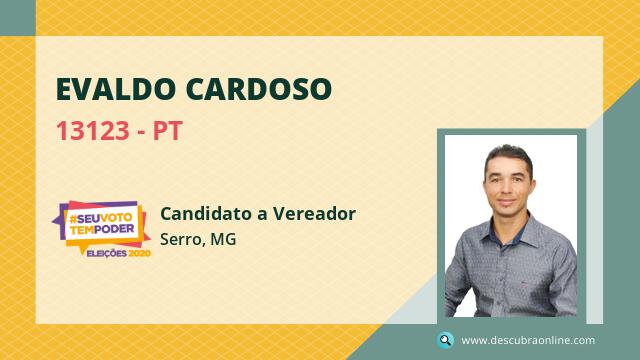 EVALDO CARDOSO

13123 - PT

#SEUVOTO TEMPODER
ELEIÇÕES 2020

Candidato a Vereador

Serro, MG

www.descubraonline.com